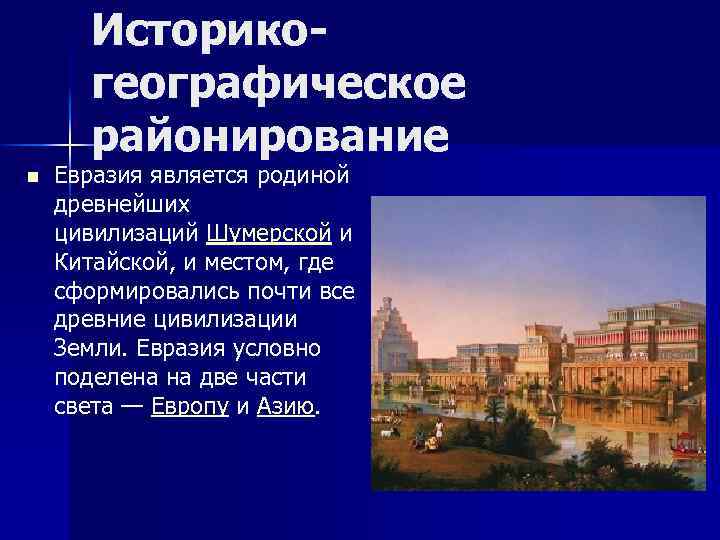 Историко-географическое районирование

■ Евразия является родиной древнейших цивилизаций Шумерской и Китайской, и местом, где сформировались почти все древние цивилизации Земли. Евразия условно поделена на две части света — Европу и Азию.